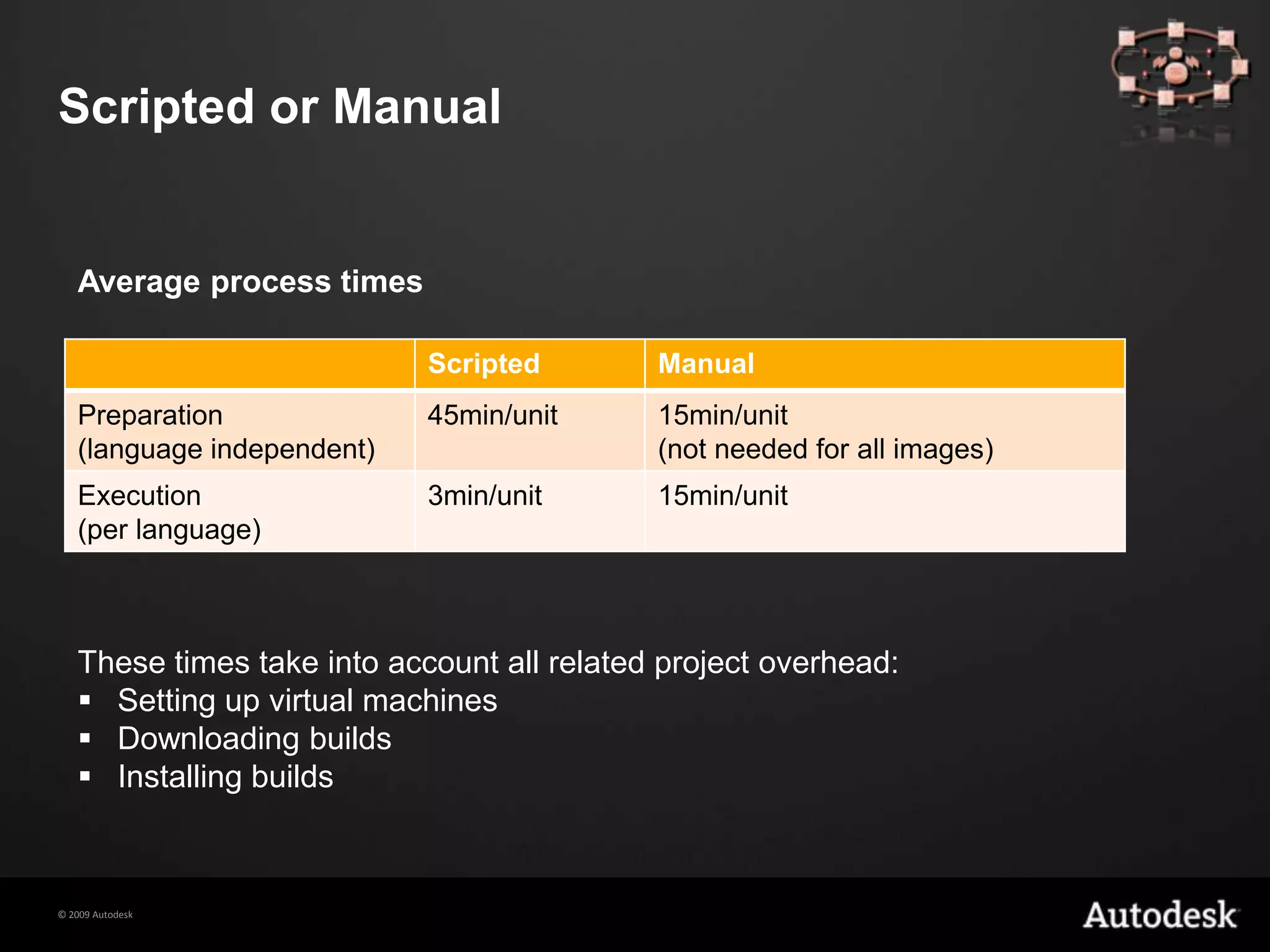 Scripted or Manual

Average process times

| | Scripted | Manual |
|---|---|---|
| Preparation (language independent) | 45min/unit | 15min/unit (not needed for all images) |
| Execution (per language) | 3min/unit | 15min/unit |

These times take into account all related project overhead:
▪ Setting up virtual machines
▪ Downloading builds
▪ Installing builds

© 2009 Autodesk

Autodesk